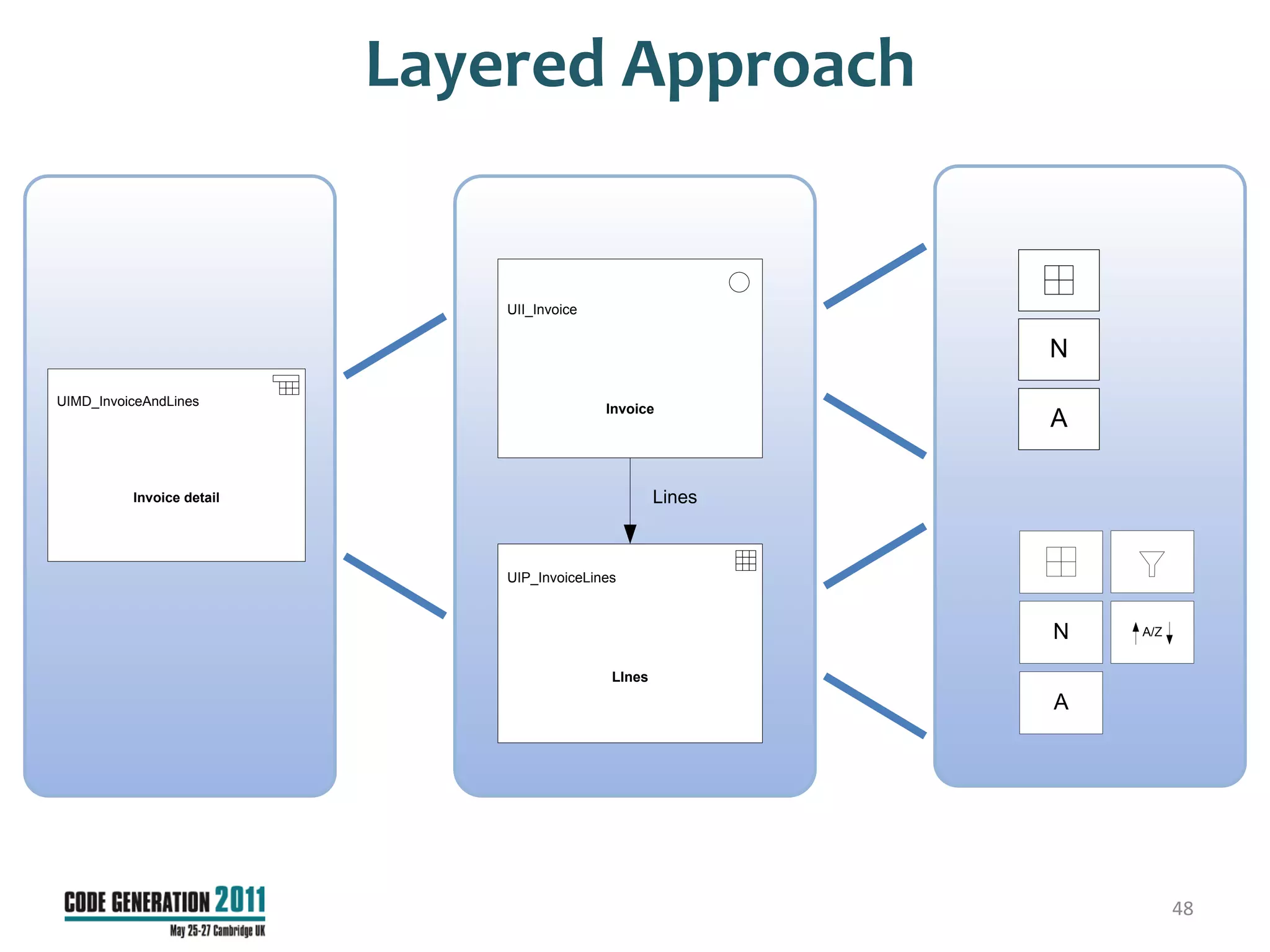 Layered Approach

UIMD_InvoiceAndLines

Invoice detail

UII_Invoice

Invoice

Lines

UIP_InvoiceLines

LInes

N

A

N

A/Z

A

CODE GENERATION 2011
May 25-27 Cambridge UK

48